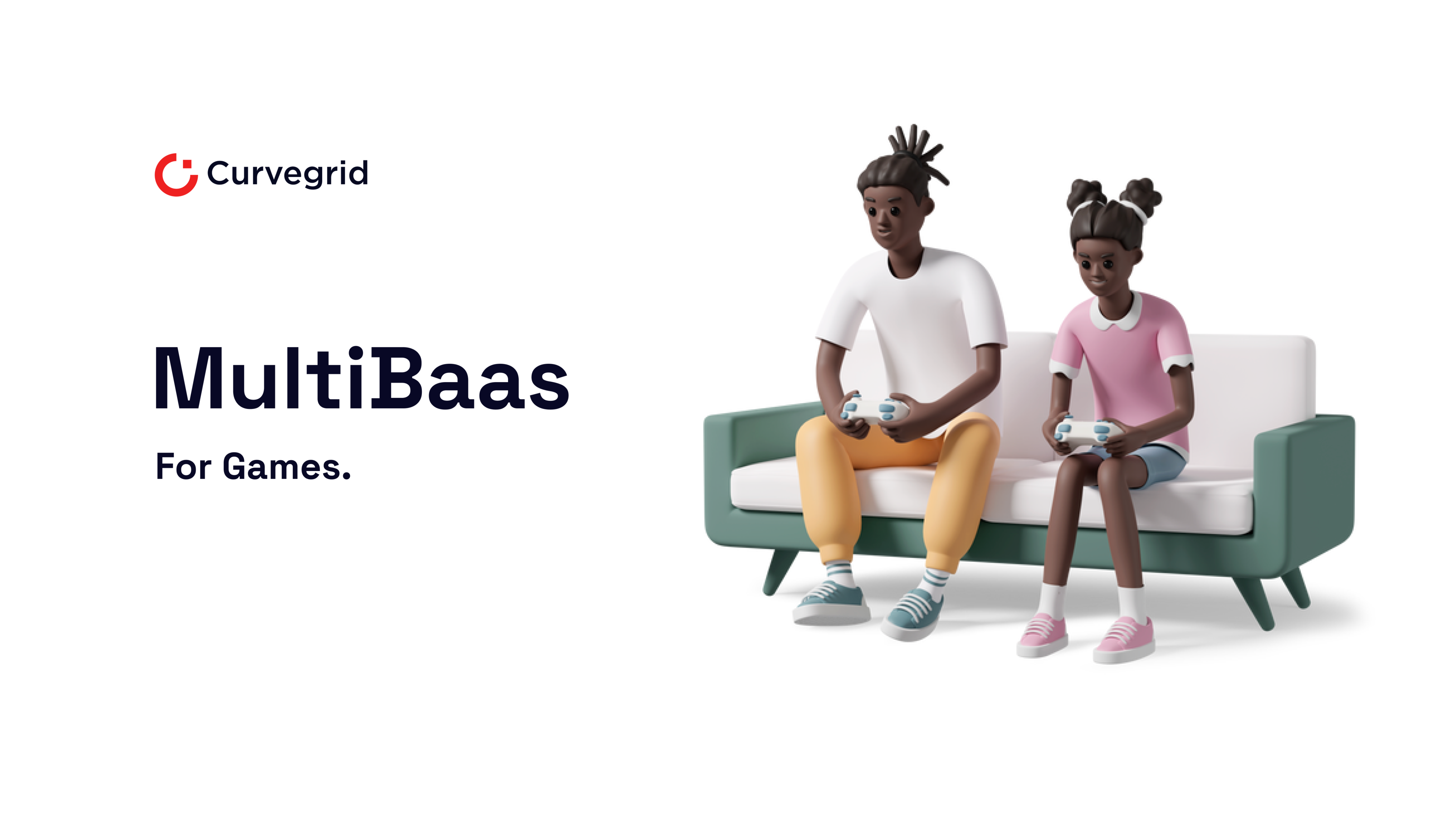 Curvegrid

MultiBaas

For Games.